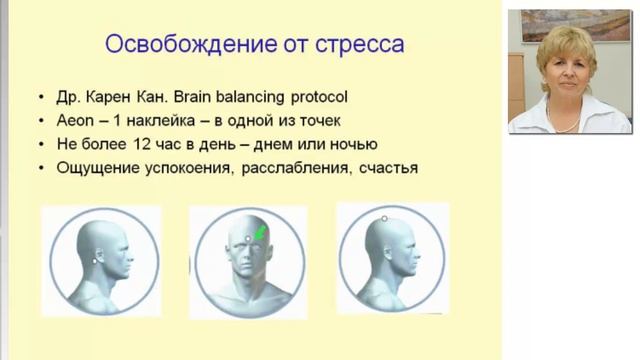 Освобождение от стресса

• Др. Карен Кан. Brain balancing protocol
• Aeon – 1 наклейка – в одной из точек
• Не более 12 час в день – днем или ночью
• Ощущение успокоения, расслабления, счастья